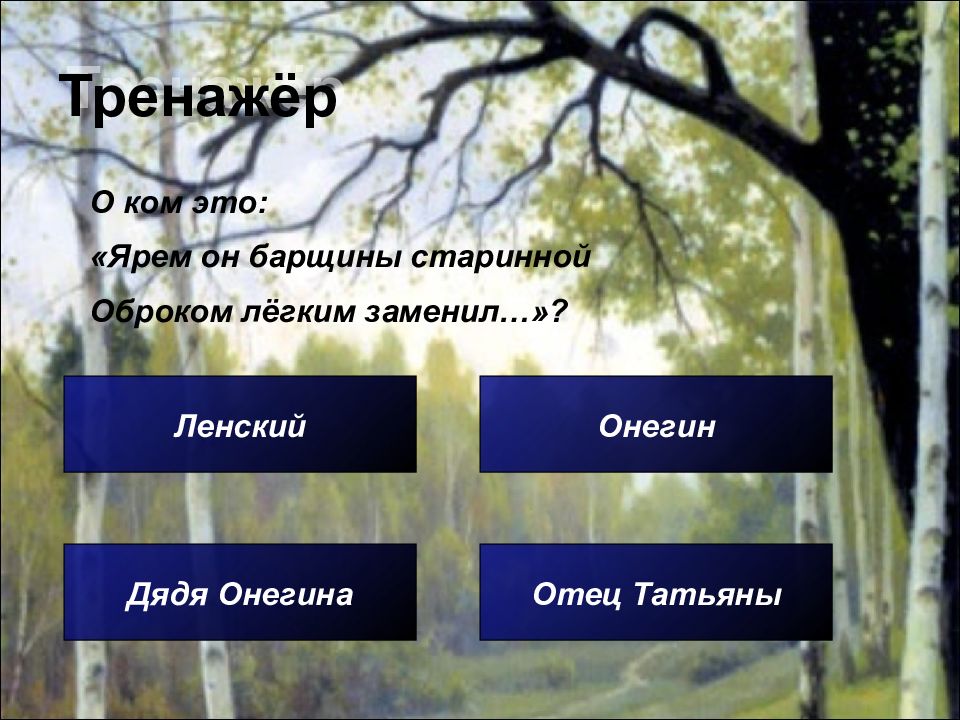 Тренажёр

О ком это:
«Ярем он барщины старинной
Оброком лёгким заменил…»?

Ленский

Онегин

Дядя Онегина

Отец Татьяны